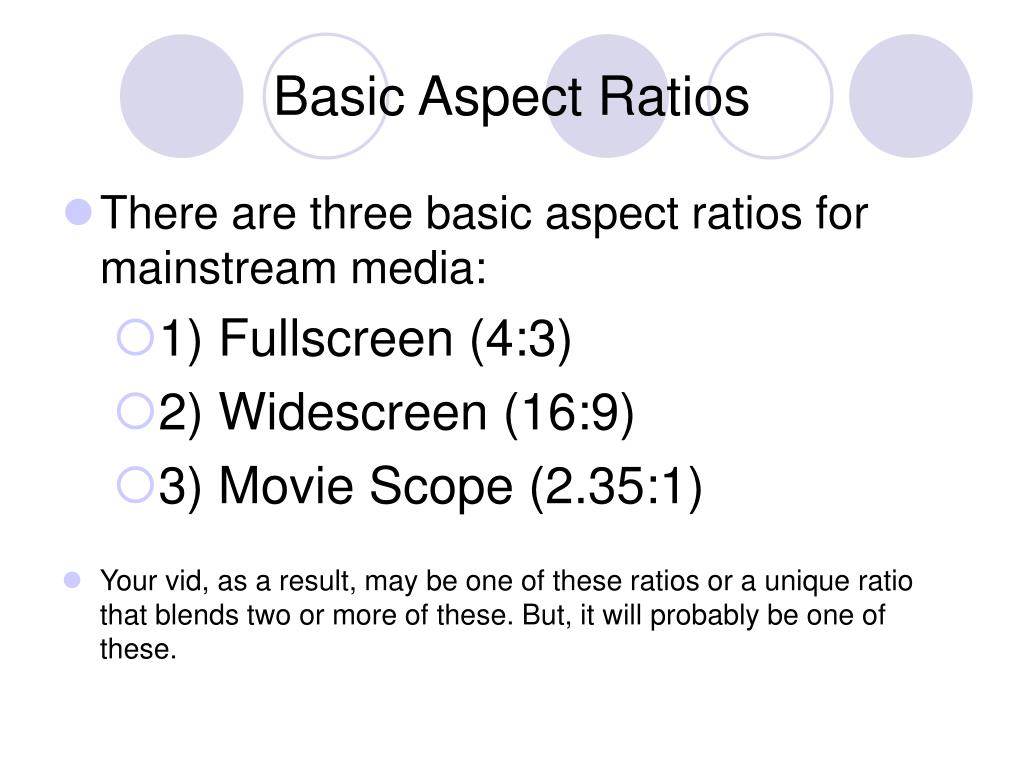 Basic Aspect Ratios

There are three basic aspect ratios for mainstream media:

1) Fullscreen (4:3)

2) Widescreen (16:9)

3) Movie Scope (2.35:1)

Your vid, as a result, may be one of these ratios or a unique ratio that blends two or more of these. But, it will probably be one of these.